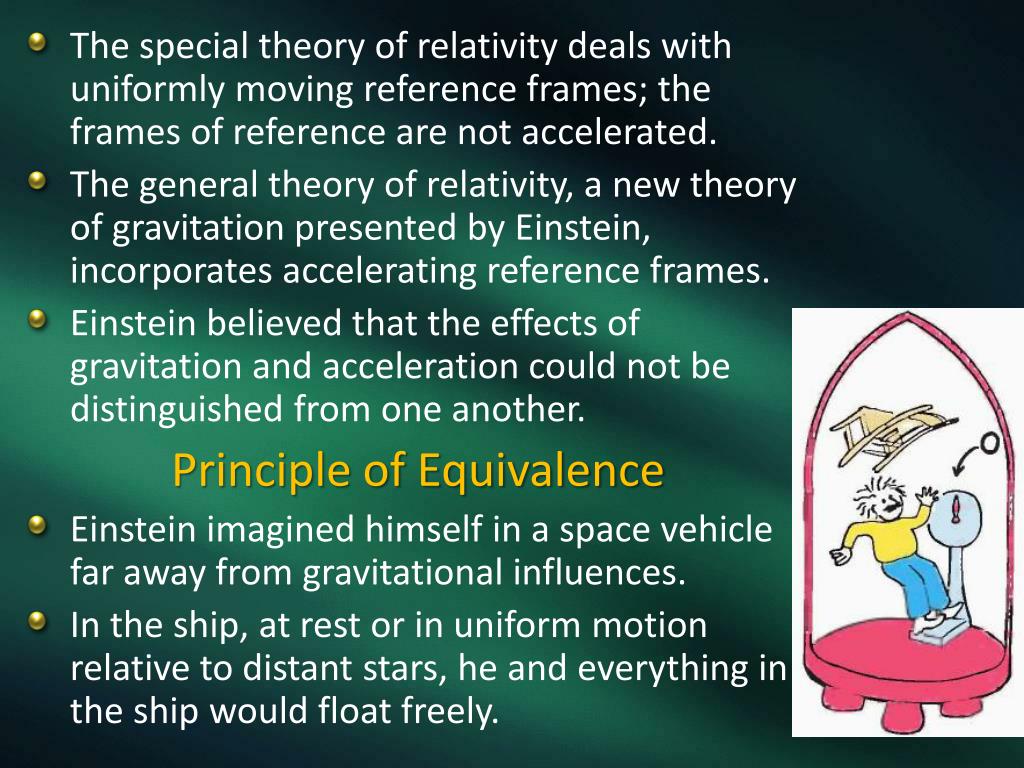 The special theory of relativity deals with uniformly moving reference frames; the frames of reference are not accelerated.

The general theory of relativity, a new theory of gravitation presented by Einstein, incorporates accelerating reference frames.

Einstein believed that the effects of gravitation and acceleration could not be distinguished from one another.

Principle of Equivalence

Einstein imagined himself in a space vehicle far away from gravitational influences.

In the ship, at rest or in uniform motion relative to distant stars, he and everything in the ship would float freely.

0